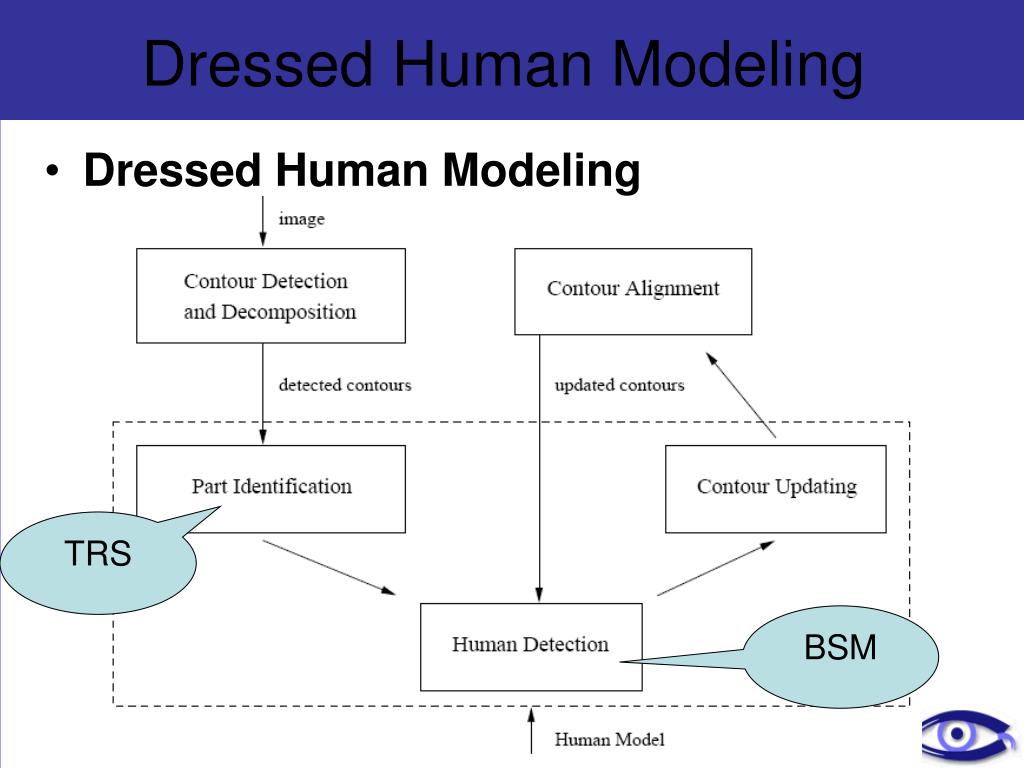 Dressed Human Modeling

• Dressed Human Modeling

image

Contour Detection and Decomposition

Contour Alignment

detected contours

updated contours

Part Identification

Contour Updating

TRS

Human Detection

BSM

Human Model